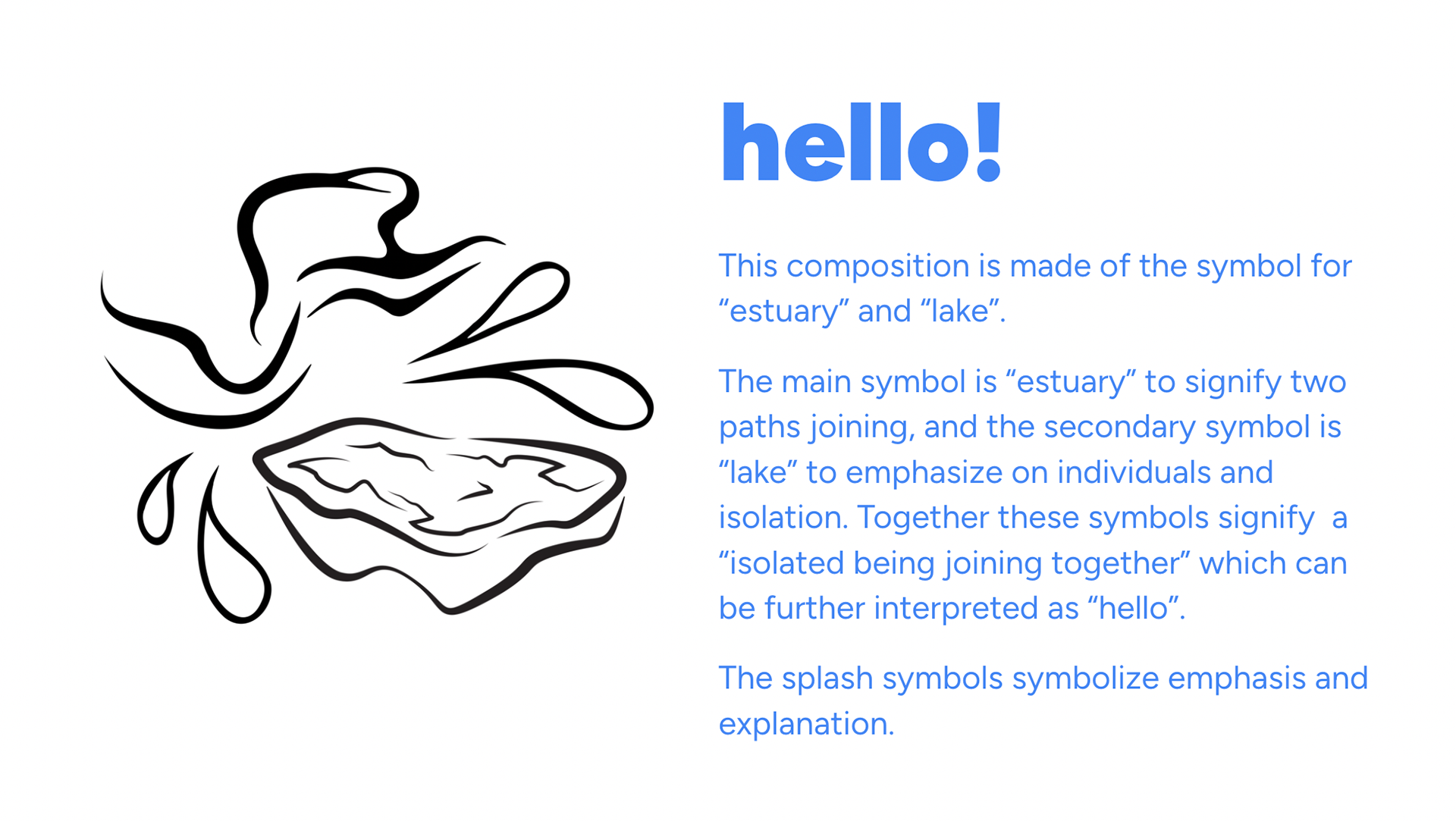 hello!

This composition is made of the symbol for “estuary” and “lake”.

The main symbol is “estuary” to signify two paths joining, and the secondary symbol is “lake” to emphasize on individuals and isolation. Together these symbols signify  a “isolated being joining together” which can be further interpreted as “hello”.

The splash symbols symbolize emphasis and explanation.